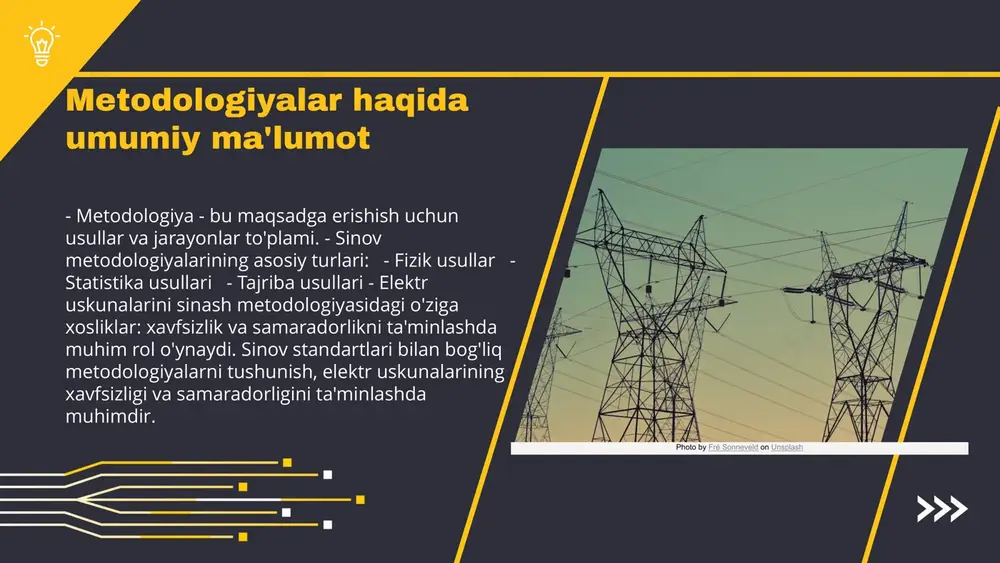 Metodologiyalar haqida umumiy ma'lumot

- Metodologiya - bu maqsadga erishish uchun usullar va jarayonlar to'plami. - Sinov metodologiyalarining asosiy turlari: - Fizik usullar - Statistika usullari - Tajriba usullari - Elektr uskunalarini sinash metodologiyasidagi o'ziga xosliklar: xavfsizlik va samaradorlikni ta'minlashda muhim rol o'ynaydi. Sinov standartlari bilan bog'liq metodologiyalarni tushunish, elektr uskunalarining xavfsizligi va samaradorligini ta'minlashda muhimdir.

Photo by Frè Sonneveld on Unsplash